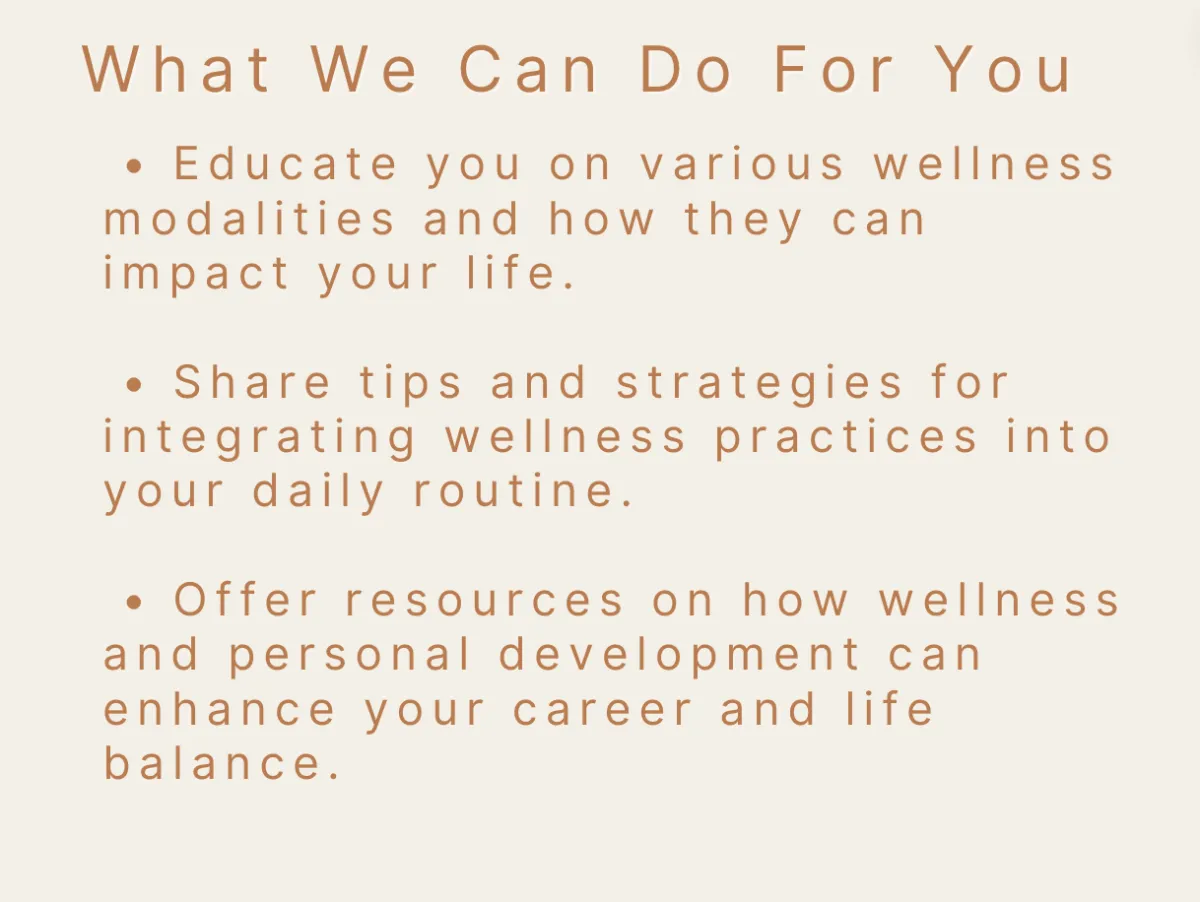 What We Can Do For You

• Educate you on various wellness modalities and how they can impact your life.

• Share tips and strategies for integrating wellness practices into your daily routine.

• Offer resources on how wellness and personal development can enhance your career and life balance.